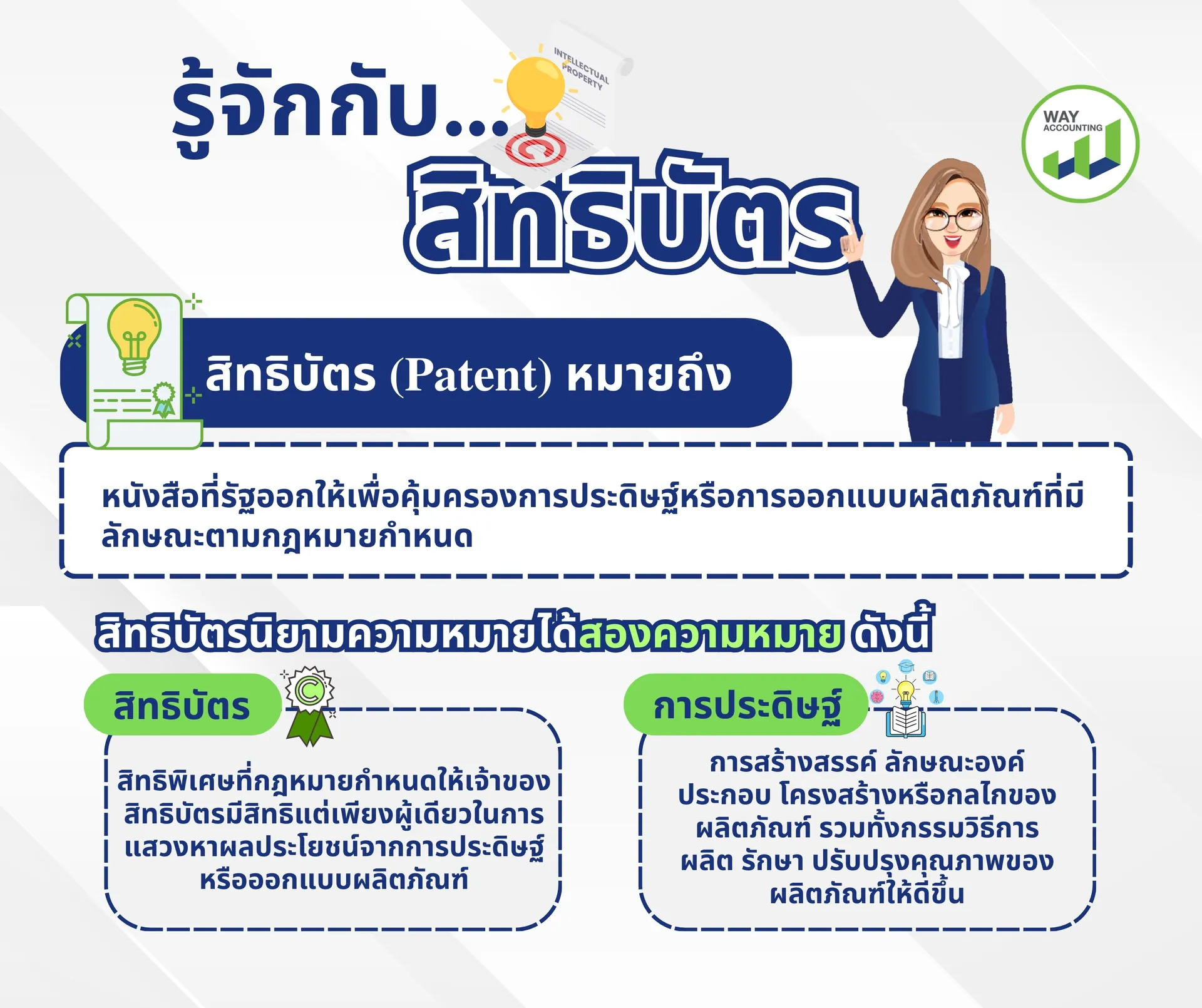 รู้จักกับ...

INTELLECTUAL PROPERTY

WAY ACCOUNTING

สิทธิบัตร

สิทธิบัตร (Patent) หมายถึง

หนังสือที่รัฐออกให้เพื่อคุ้มครองการประดิษฐ์หรือการออกแบบผลิตภัณฑ์ที่มีลักษณะตามกฎหมายกำหนด

สิทธิบัตรนิยามความหมายได้สองความหมาย ดังนี้

สิทธิบัตร

สิทธิพิเศษที่กฎหมายกำหนดให้เจ้าของสิทธิบัตรมีสิทธิแต่เพียงผู้เดียวในการแสวงหาผลประโยชน์จากการประดิษฐ์หรือออกแบบผลิตภัณฑ์

การประดิษฐ์

การสร้างสรรค์ ลักษณะองค์ประกอบ โครงสร้างหรือกลไกของผลิตภัณฑ์ รวมทั้งกรรมวิธีการผลิต รักษา ปรับปรุงคุณภาพของผลิตภัณฑ์ให้ดีขึ้น